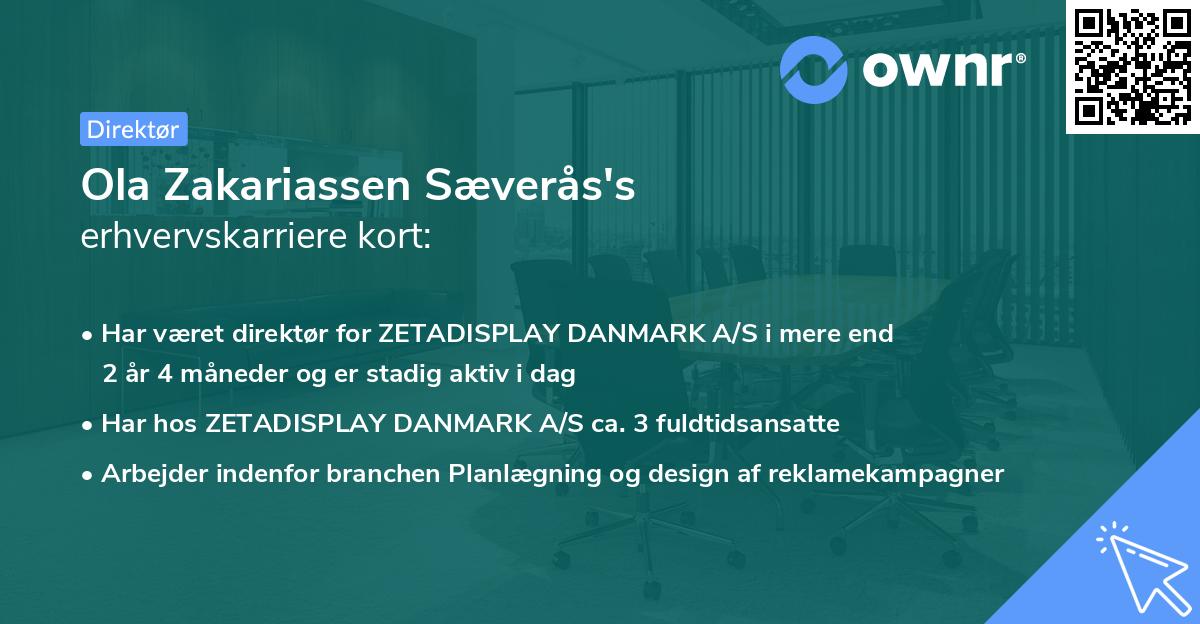 ownr®

Direktør

Ola Zakariassen Sæverås's
erhvervskarriere kort:

• Har været direktør for ZETADISPLAY DANMARK A/S i mere end 2 år 4 måneder og er stadig aktiv i dag

• Har hos ZETADISPLAY DANMARK A/S ca. 3 fuldtidsansatte

• Arbejder indenfor branchen Planlægning og design af reklamekampagner